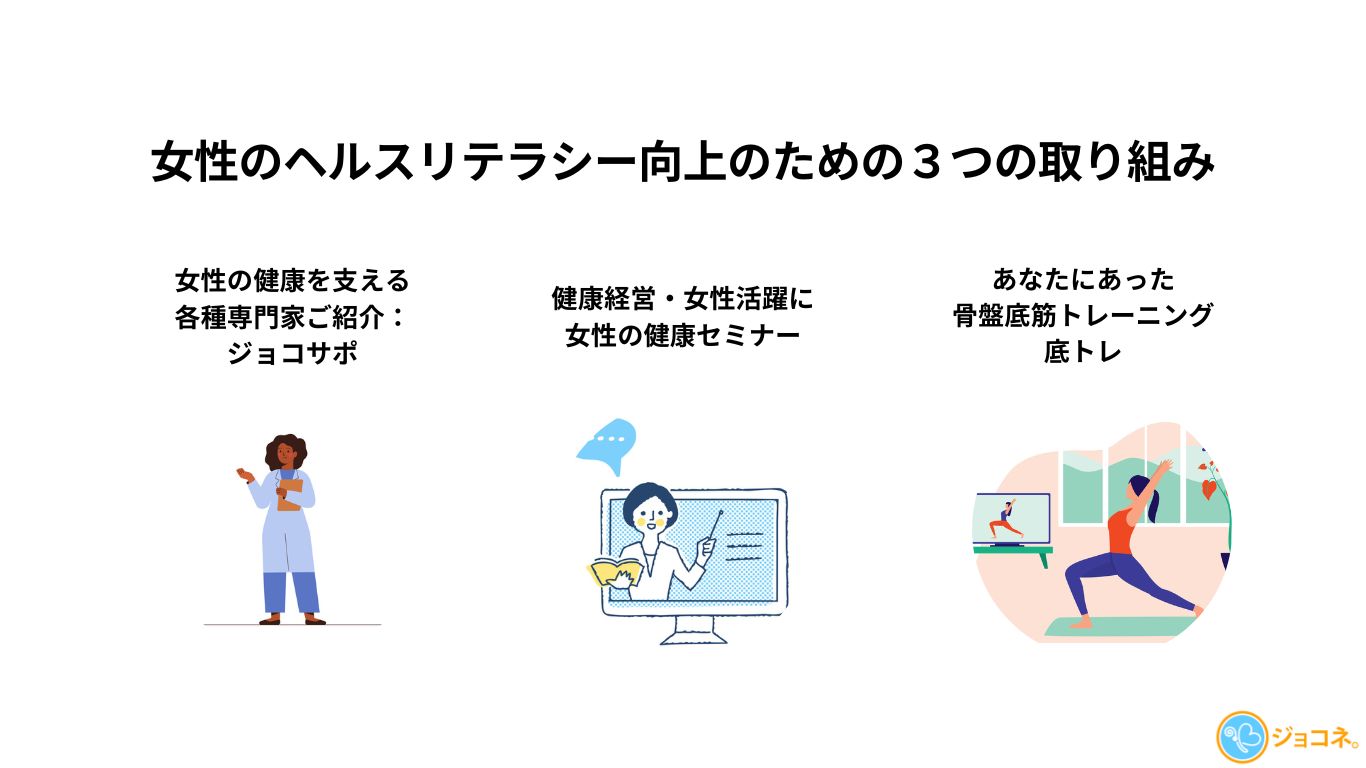 女性のヘルスリテラシー向上のための３つの取り組み

女性の健康を支える
各種専門家ご紹介：
ジョコサポ

健康経営・女性活躍に
女性の健康セミナー

あなたにあった
骨盤底筋トレーニング
底トレ

ジョコネ。